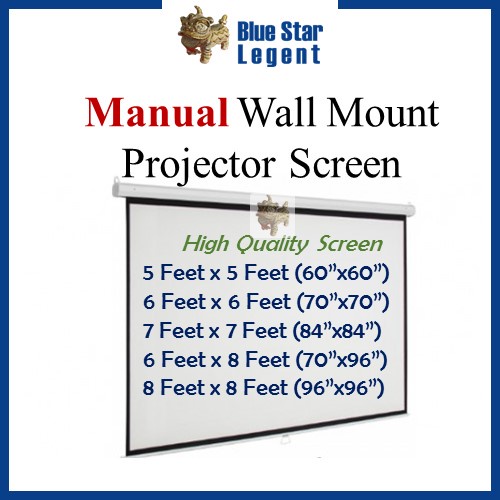 Blue Star Legent

Manual Wall Mount Projector Screen

High Quality Screen
5 Feet x 5 Feet (60"x60")
6 Feet x 6 Feet (70"x70")
7 Feet x 7 Feet (84"x84")
6 Feet x 8 Feet (70"x96")
8 Feet x 8 Feet (96"x96")